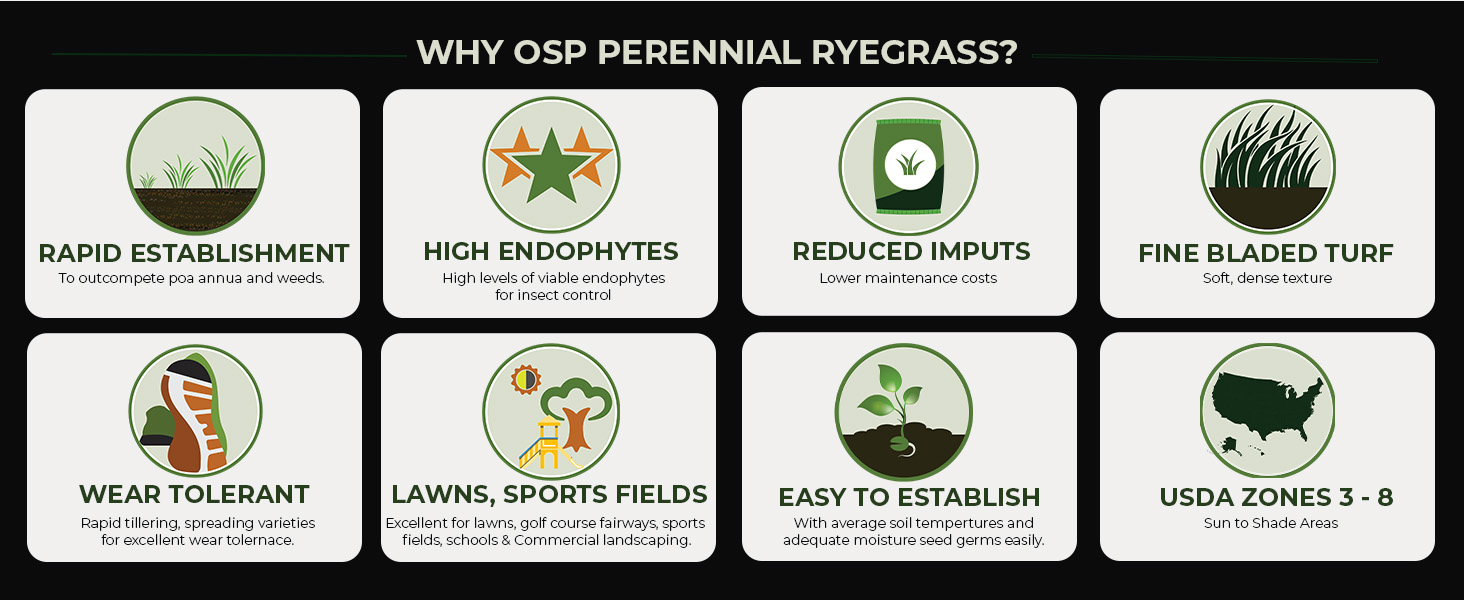 WHY OSP PERENNIAL RYEGRASS?

RAPID ESTABLISHMENT
To outcompete poa annua and weeds.

HIGH ENDOPHYTES
High levels of viable endophytes for insect control

REDUCED IMPUTS
Lower maintenance costs

FINE BLADED TURF
Soft, dense texture

WEAR TOLERANT
Rapid tillering, spreading varieties for excellent wear tolernace.

LAWNS, SPORTS FIELDS
Excellent for lawns, golf course fairways, sports fields, schools & Commercial landscaping.

EASY TO ESTABLISH
With average soil tempertures and adequate moisture seed germs easily.

USDA ZONES 3 - 8
Sun to Shade Areas